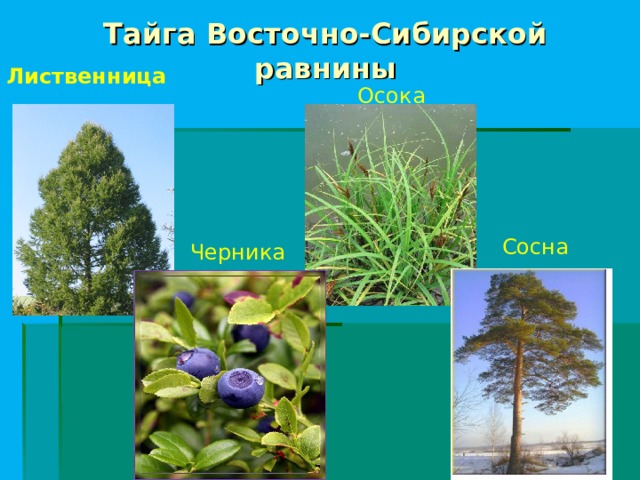 Тайга Восточно-Сибирской равнины

Лиственница

Осока

Черника

Сосна